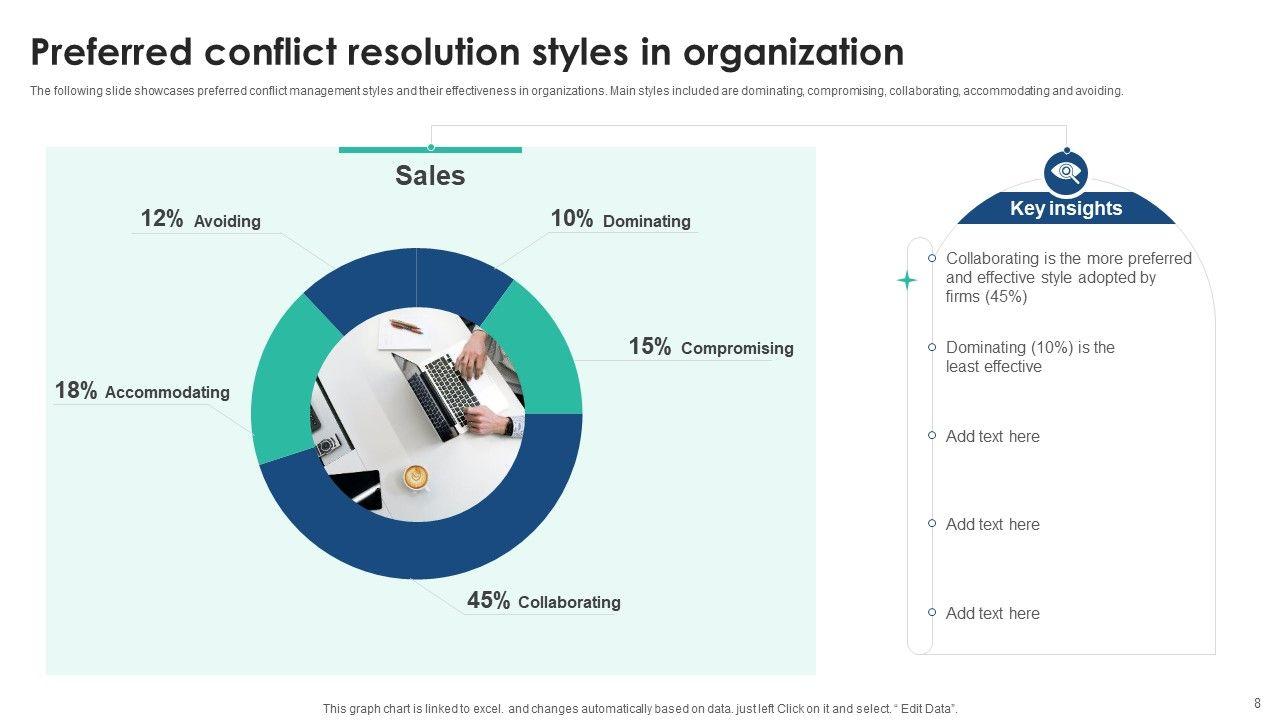 Preferred conflict resolution styles in organization

The following slide showcases preferred conflict management styles and their effectiveness in organizations. Main styles included are dominating, compromising, collaborating, accommodating and avoiding.

Sales

12% Avoiding

10% Dominating

15% Compromising

18% Accommodating

45% Collaborating

Key insights

Collaborating is the more preferred and effective style adopted by firms (45%)

Dominating (10%) is the least effective

Add text here

Add text here

Add text here

This graph chart is linked to excel. and changes automatically based on data. just left Click on it and select. " Edit Data".

8